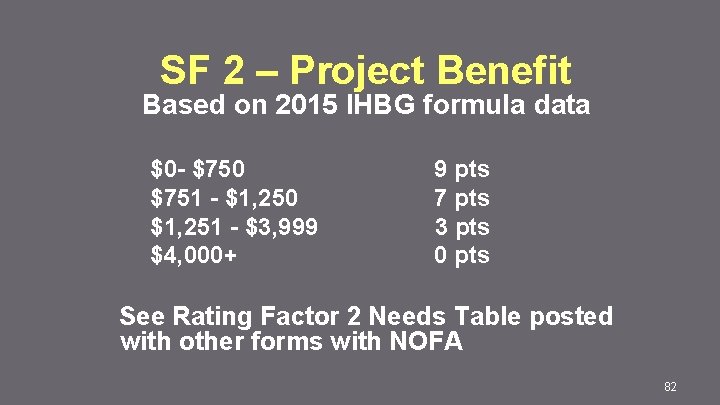 SF 2 – Project Benefit
Based on 2015 IHBG formula data

| | |
|---|---|
| \$0- \$750 | 9 pts |
| \$751 - \$1,250 | 7 pts |
| \$1,251 - \$3,999 | 3 pts |
| \$4,000+ | 0 pts |

See Rating Factor 2 Needs Table posted with other forms with NOFA

82